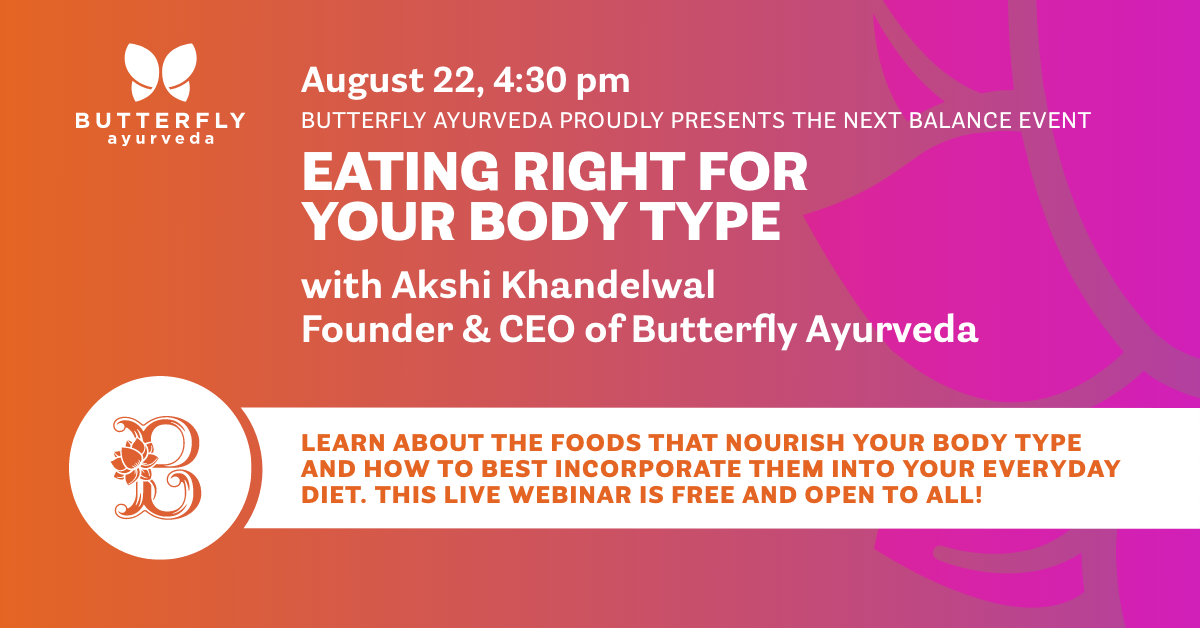 BUTTERFLY
ayurveda

August 22, 4:30 pm

BUTTERFLY AYURVEDA PROUDLY PRESENTS THE NEXT BALANCE EVENT

EATING RIGHT FOR YOUR BODY TYPE

with Akshi Khandelwal
Founder & CEO of Butterfly Ayurveda

B

LEARN ABOUT THE FOODS THAT NOURISH YOUR BODY TYPE AND HOW TO BEST INCORPORATE THEM INTO YOUR EVERYDAY DIET. THIS LIVE WEBINAR IS FREE AND OPEN TO ALL!